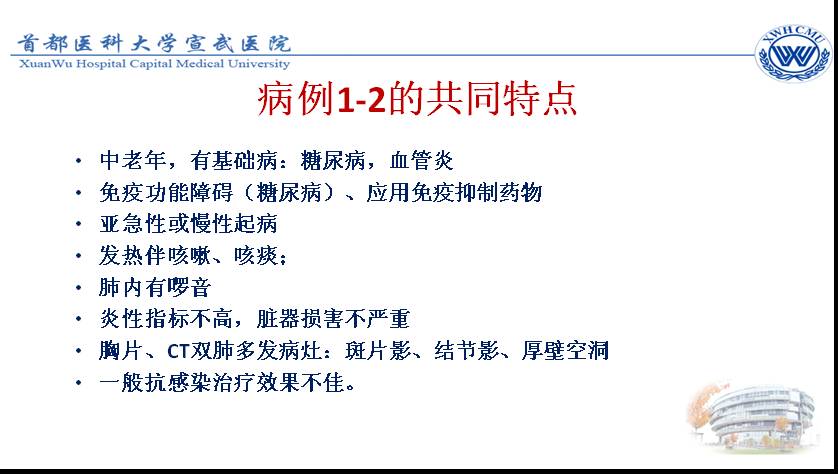 首都医科大学宣武医院
XuanWu Hospital Capital Medical University

XWHCMU

病例1-2的共同特点

• 中老年，有基础病：糖尿病，血管炎
• 免疫功能障碍（糖尿病）、应用免疫抑制药物
• 亚急性或慢性起病
• 发热伴咳嗽、咳痰；
• 肺内有啰音
• 炎性指标不高，脏器损害不严重
• 胸片、CT双肺多发病灶：斑片影、结节影、厚壁空洞
• 一般抗感染治疗效果不佳。